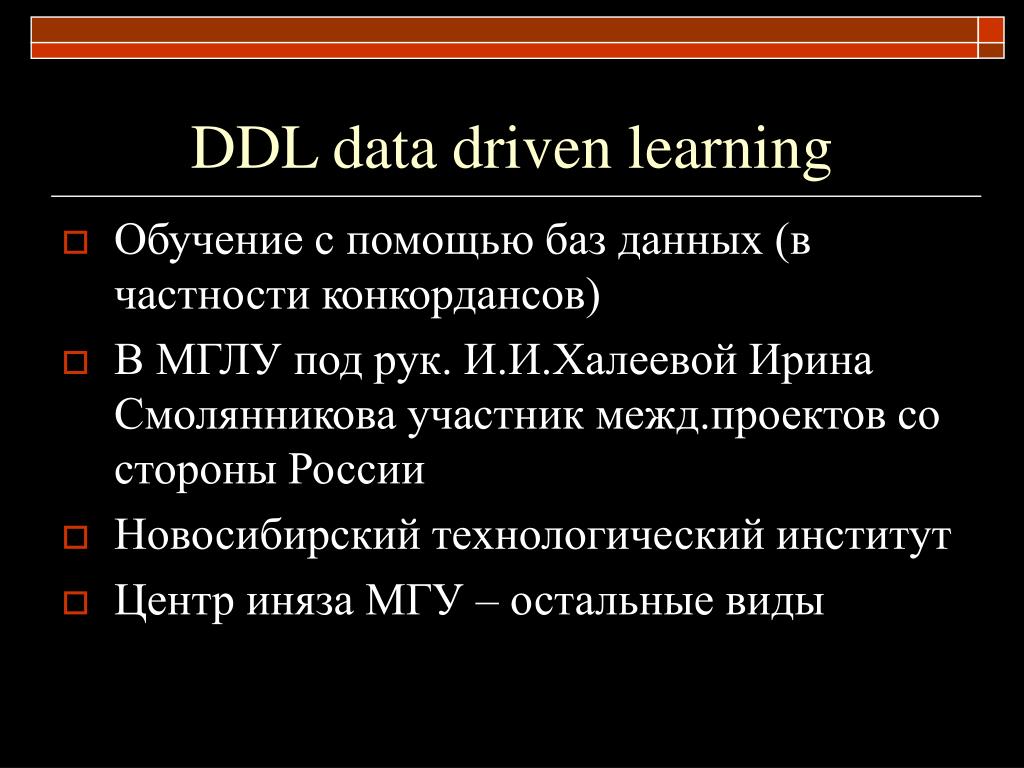 DDL data driven learning

Обучение с помощью баз данных (в частности конкордансов)

В МГЛУ под рук. И.И.Халеевой Ирина Смолянникова участник межд.проектов со стороны России

Новосибирский технологический институт

Центр иняза МГУ – остальные виды